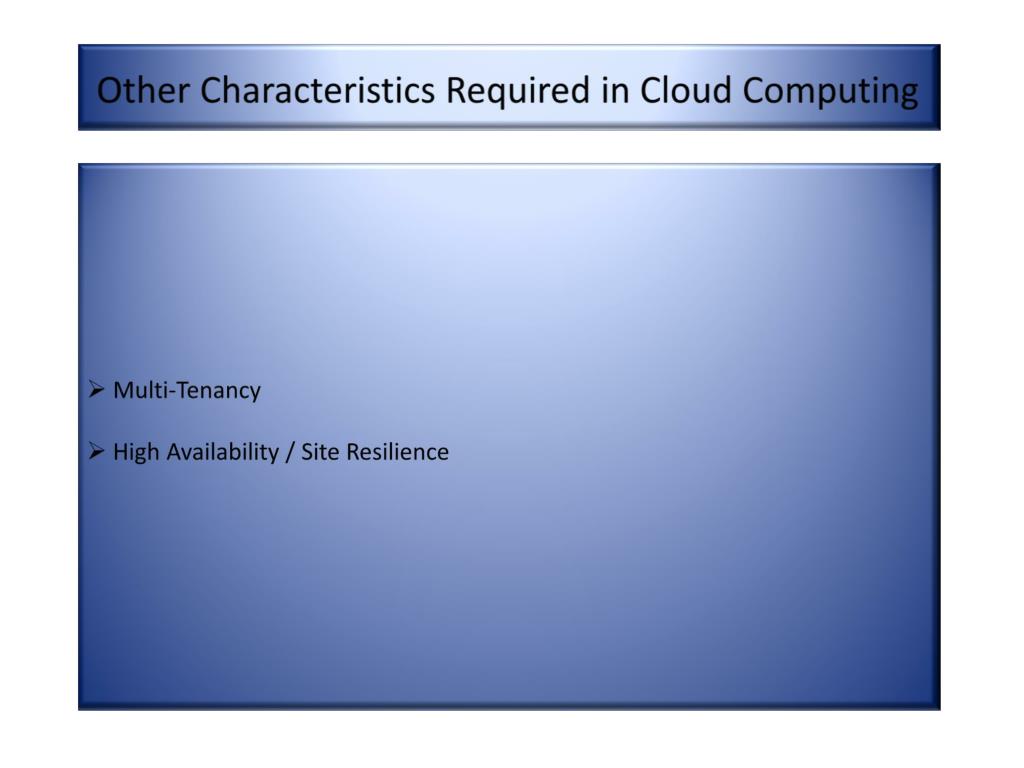 Other Characteristics Required in Cloud Computing

➢ Multi-Tenancy

➢ High Availability / Site Resilience